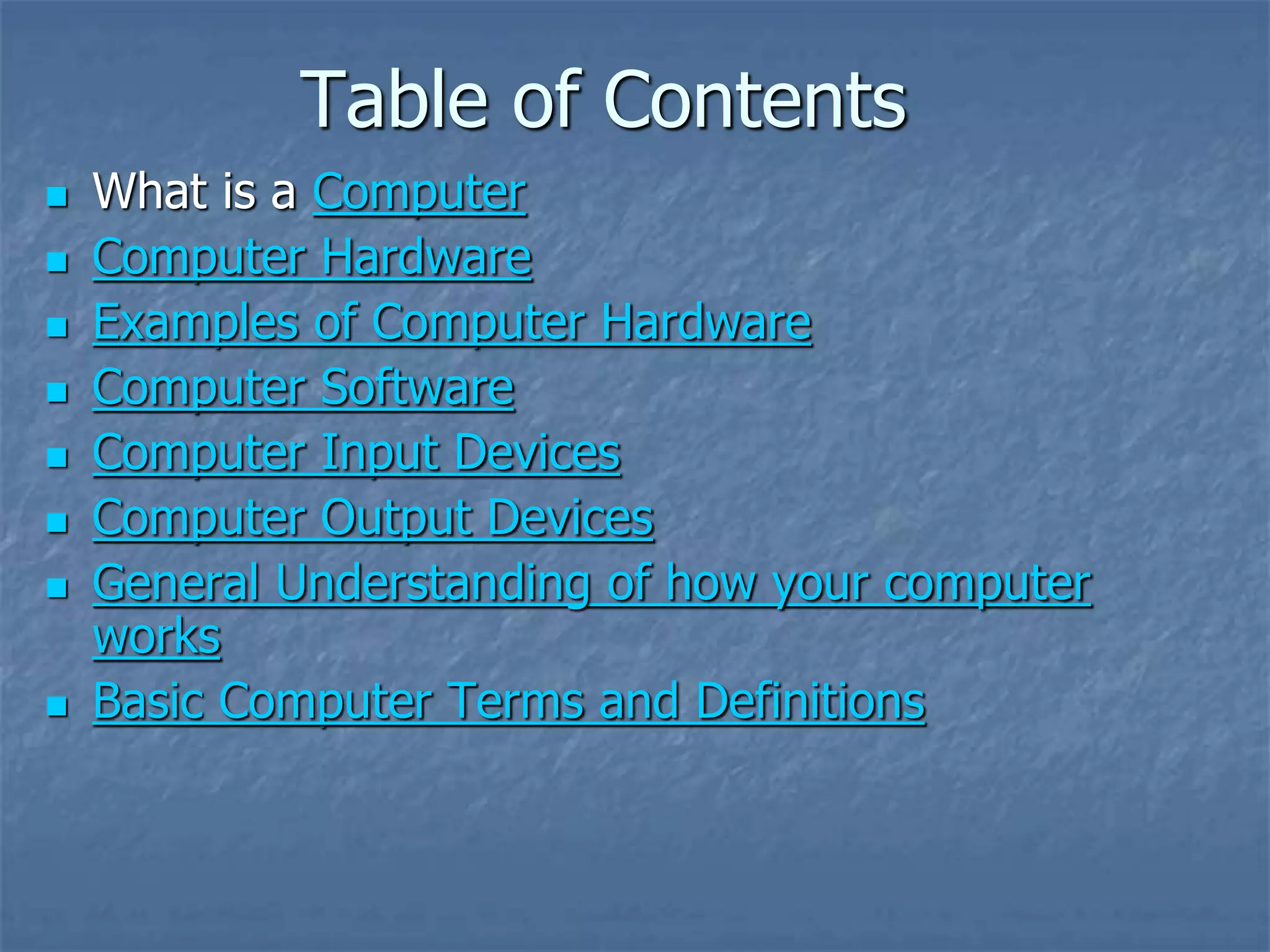 Table of Contents

- What is a Computer
- Computer Hardware
- Examples of Computer Hardware
- Computer Software
- Computer Input Devices
- Computer Output Devices
- General Understanding of how your computer works
- Basic Computer Terms and Definitions